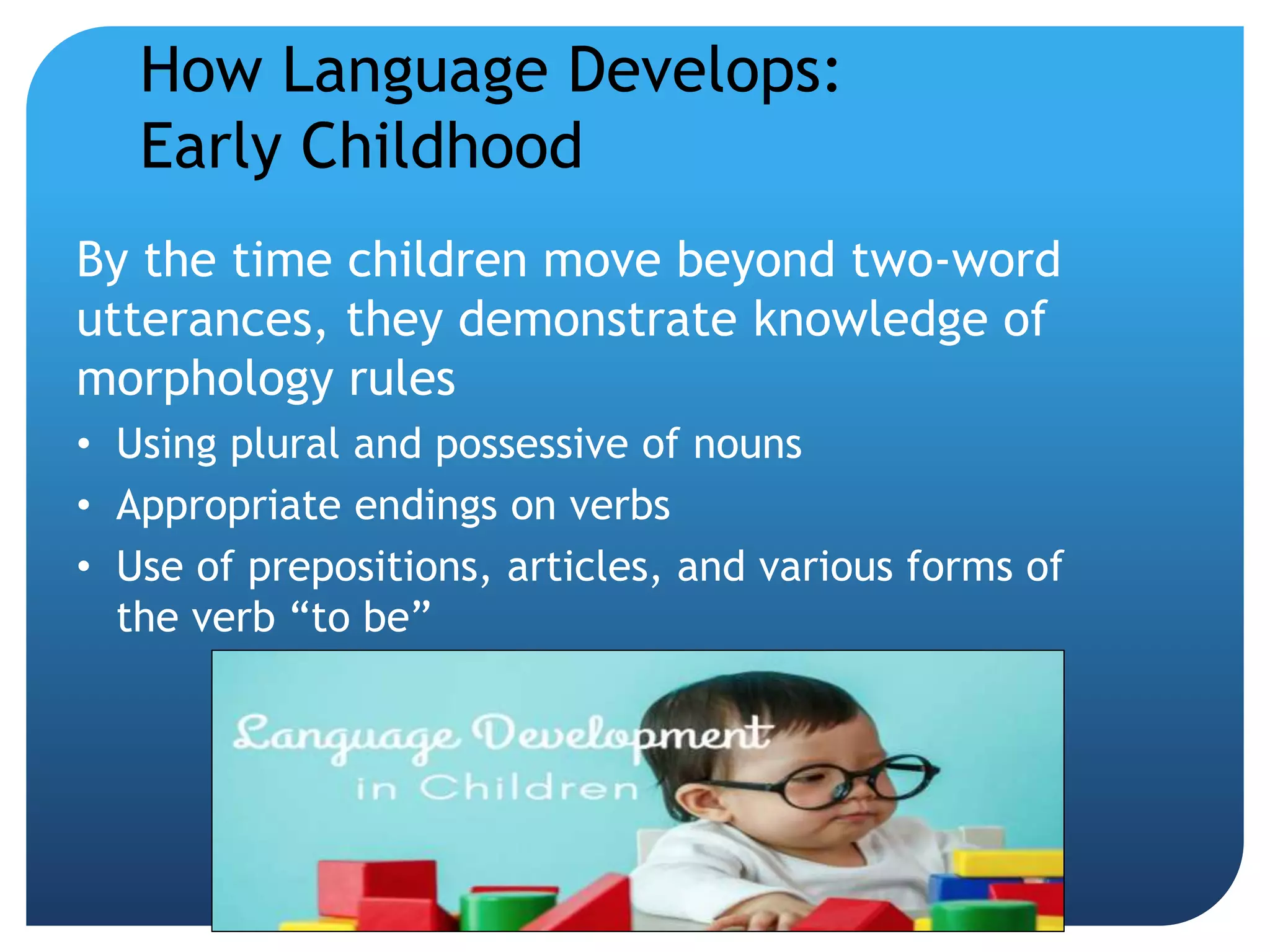 How Language Develops:
Early Childhood

By the time children move beyond two-word utterances, they demonstrate knowledge of morphology rules

• Using plural and possessive of nouns
• Appropriate endings on verbs
• Use of prepositions, articles, and various forms of the verb “to be”

Language Development
in Children